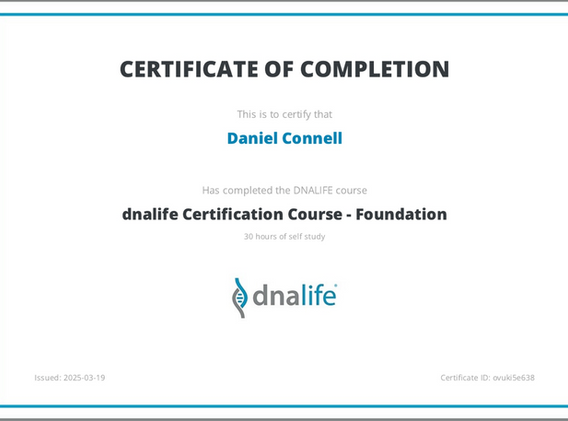 CERTIFICATE OF COMPLETION

This is to certify that

Daniel Connell

Has completed the DNALIFE course

dnalife Certification Course - Foundation

30 hours of self study

dnalife

Issued: 2025-03-19

Certificate ID: ovuki5e638